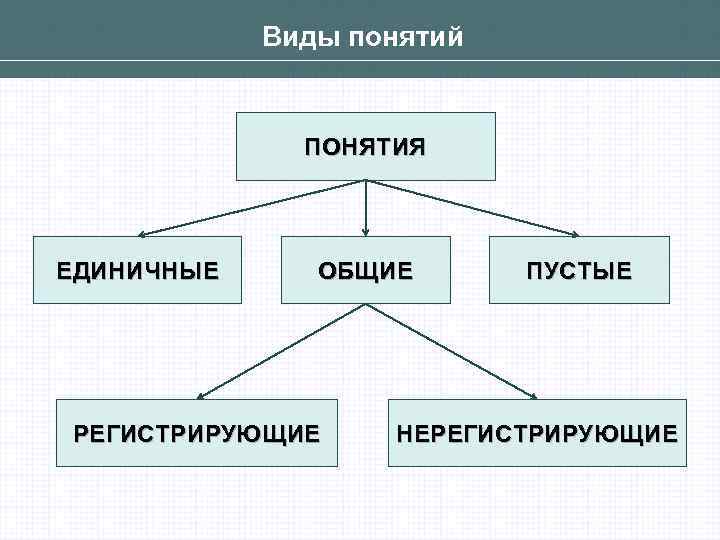 Виды понятий

ПОНЯТИЯ

ЕДИНИЧНЫЕ

ОБЩИЕ

ПУСТЫЕ

РЕГИСТРИРУЮЩИЕ

НЕРЕГИСТРИРУЮЩИЕ